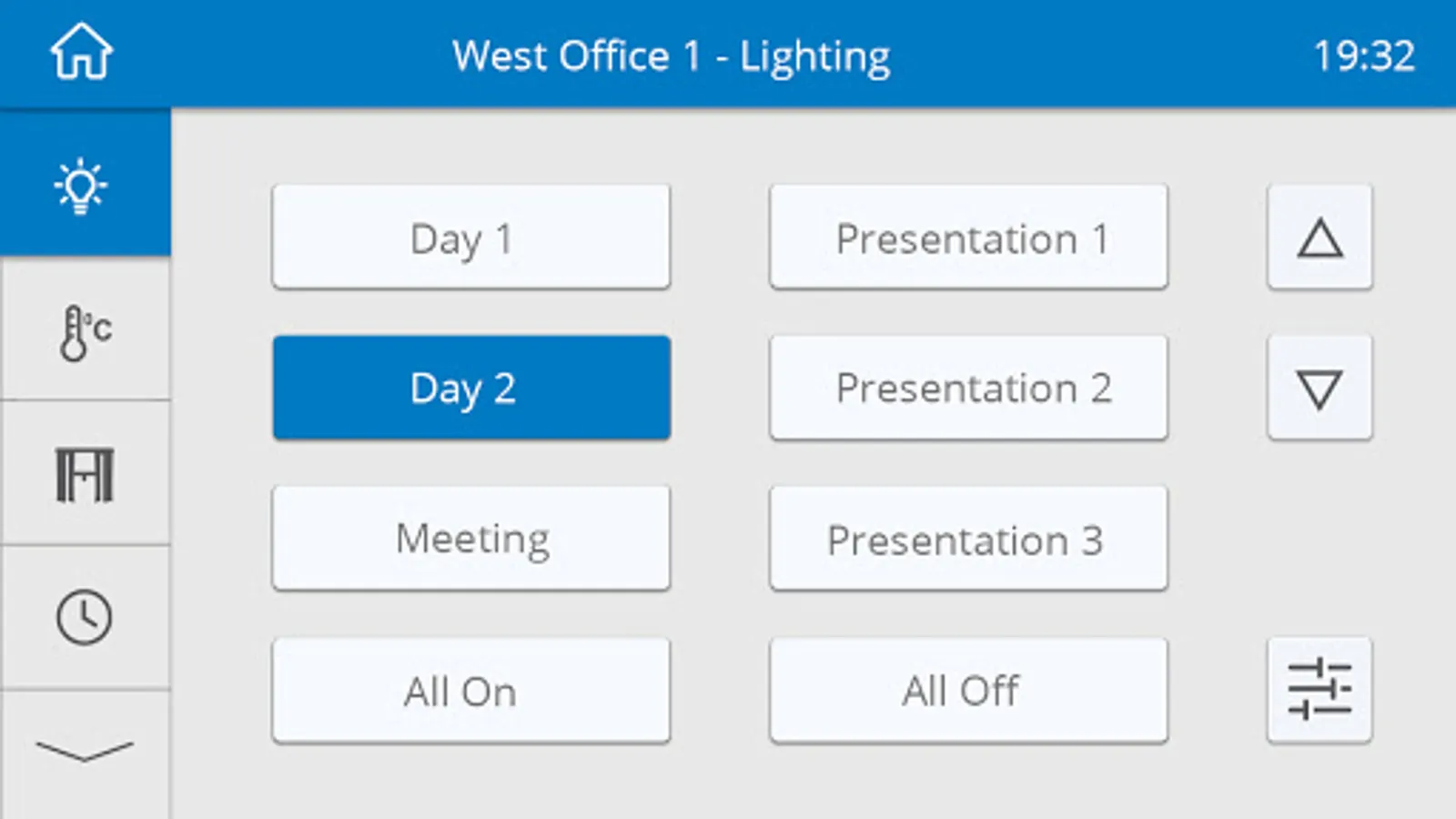 West Office 1 - Lighting

19:32

°C

Day 1

Presentation 1

Day 2

Presentation 2

Meeting

Presentation 3

All On

All Off